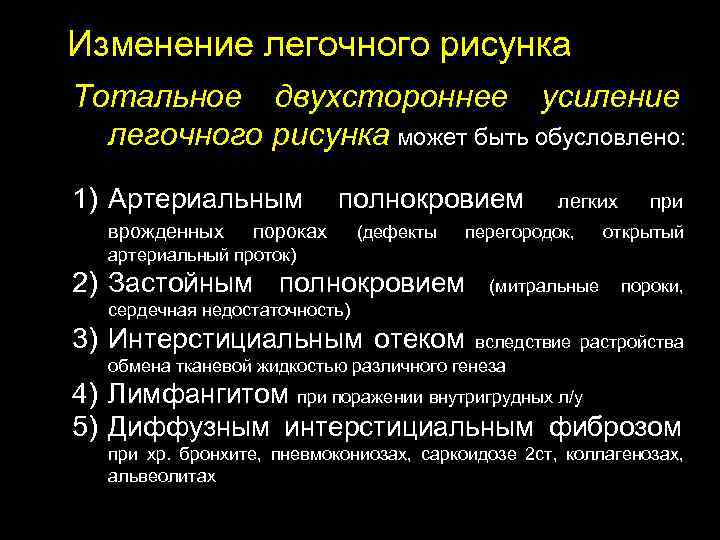 Изменение легочного рисунка

Тотальное двухстороннее усиление легочного рисунка может быть обусловлено:

1) Артериальным полнокровием легких при врожденных пороках (дефекты перегородок, открытый артериальный проток)
2) Застойным полнокровием (митральные пороки, сердечная недостаточность)
3) Интерстициальным отеком вследствие растройства обмена тканевой жидкостью различного генеза
4) Лимфангитом при поражении внутригрудных л/у
5) Диффузным интерстициальным фиброзом при хр. бронхите, пневмокониозах, саркоидозе 2ст, коллагенозах, альвеолитах